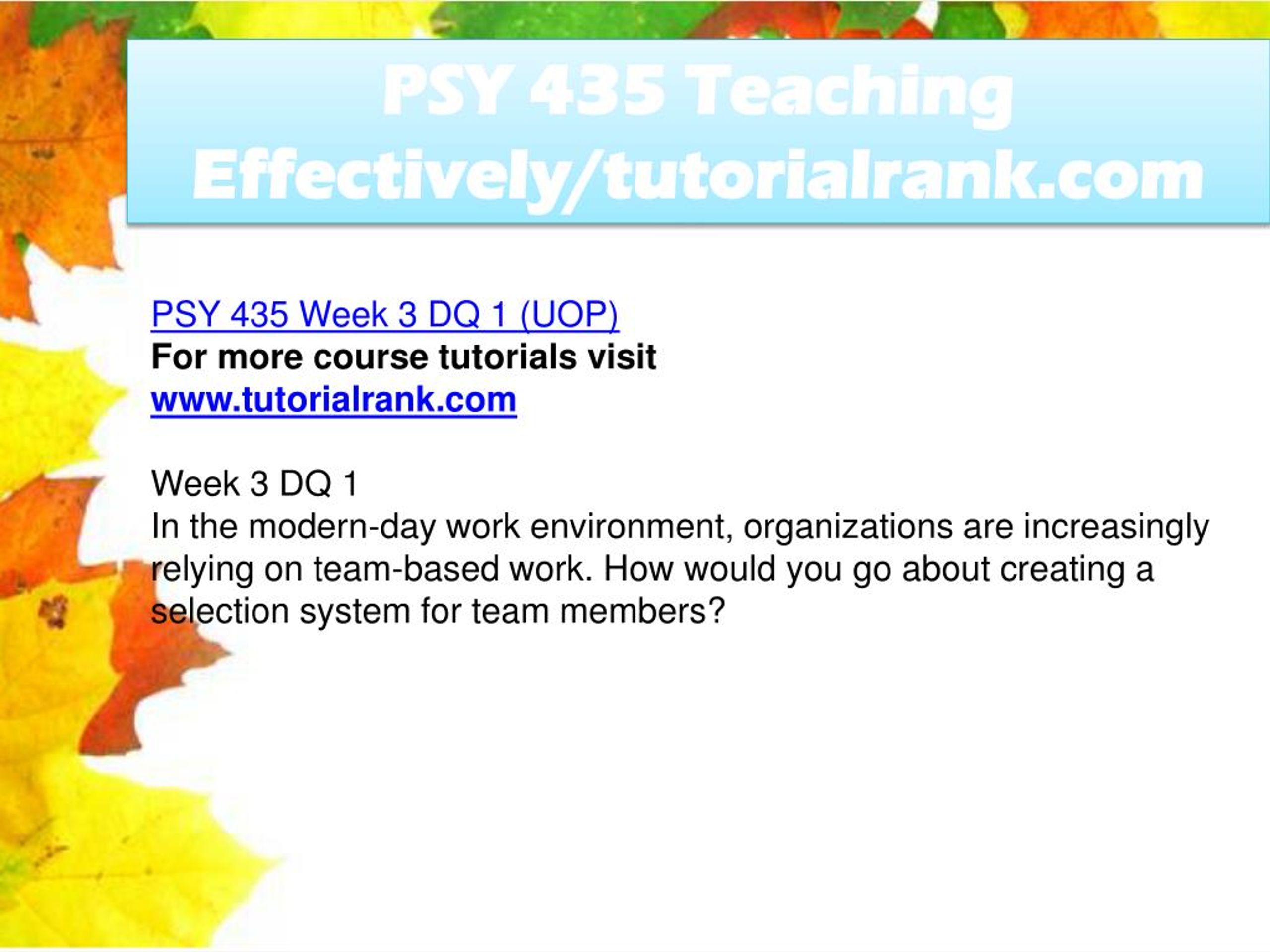 PSY 435 Teaching Effectively/tutorialrank.com

PSY 435 Week 3 DQ 1 (UOP)
For more course tutorials visit
www.tutorialrank.com

Week 3 DQ 1
In the modern-day work environment, organizations are increasingly relying on team-based work. How would you go about creating a selection system for team members?